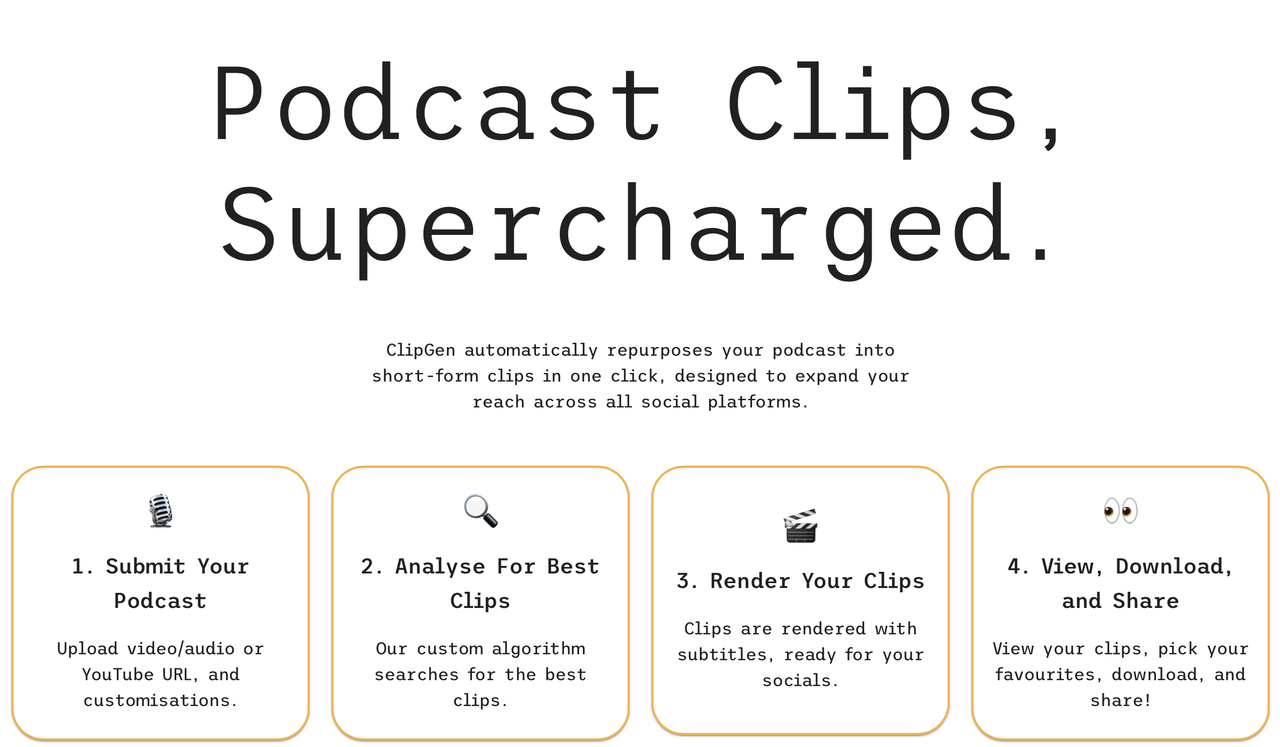 Podcast Clips, Supercharged.

ClipGen automatically repurposes your podcast into short-form clips in one click, designed to expand your reach across all social platforms.

🎙️

1. Submit Your Podcast

Upload video/audio or YouTube URL, and customisations.

🔍

2. Analyse For Best Clips

Our custom algorithm searches for the best clips.

🎬

3. Render Your Clips

Clips are rendered with subtitles, ready for your socials.

👀

4. View, Download, and Share

View your clips, pick your favourites, download, and share!